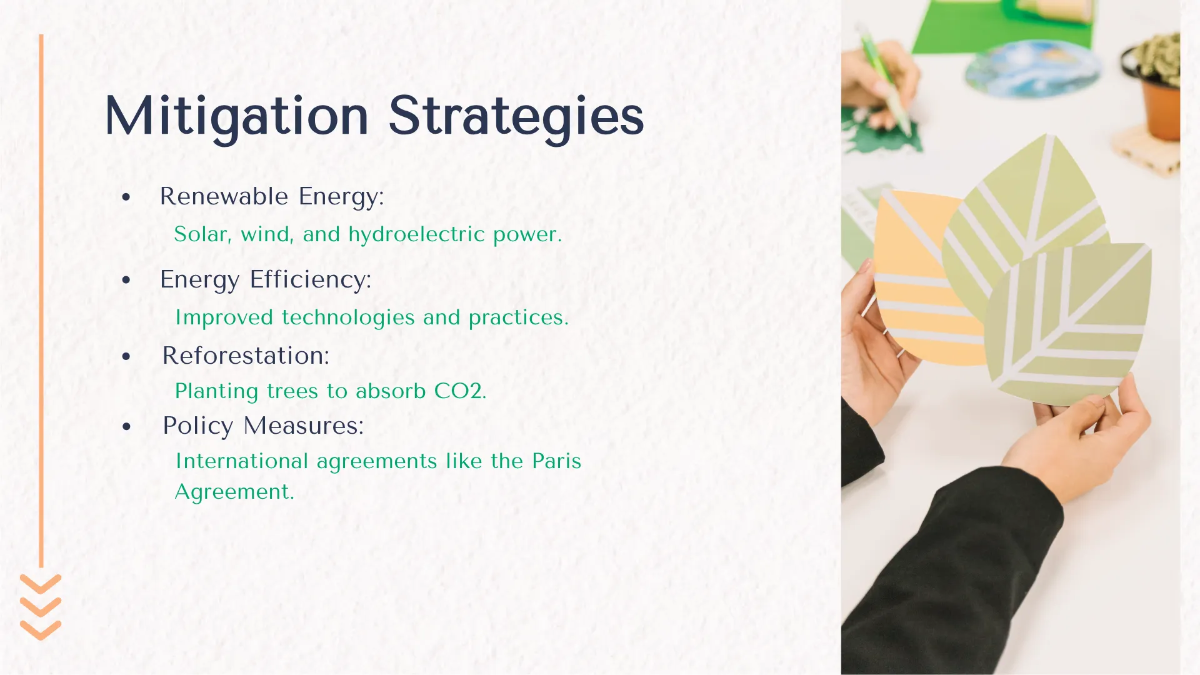 Mitigation Strategies

• Renewable Energy:
Solar, wind, and hydroelectric power.

• Energy Efficiency:
Improved technologies and practices.

• Reforestation:
Planting trees to absorb CO2.

• Policy Measures:
International agreements like the Paris Agreement.